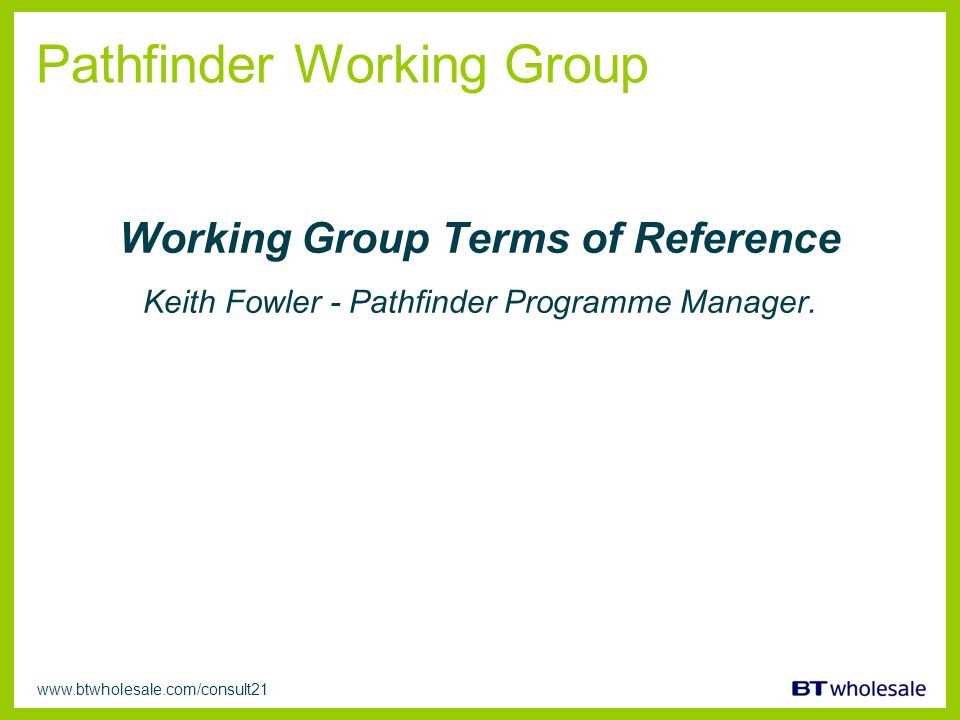 Pathfinder Working Group

Working Group Terms of Reference

Keith Fowler - Pathfinder Programme Manager.

www.btwholesale.com/consult21

BT wholesale